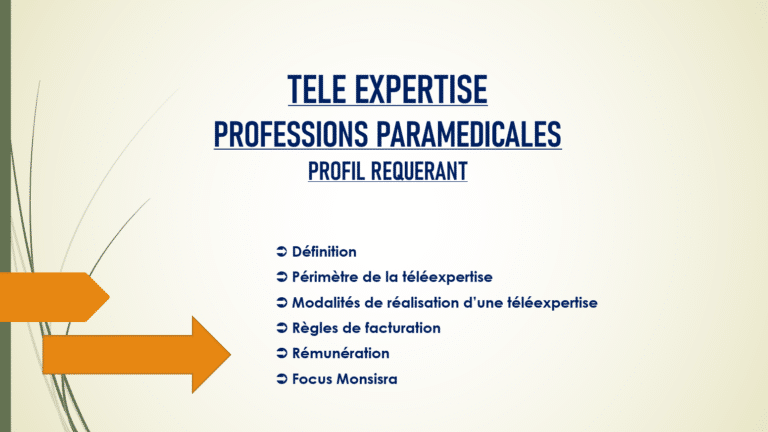 TELE EXPERTISE
PROFESSIONS PARAMEDICALES
PROFIL REQUERANT

➲ Définition
➲ Périmètre de la téléexpertise
➲ Modalités de réalisation d'une téléexpertise
➲ Règles de facturation
➲ Rémunération
➲ Focus Monsisra